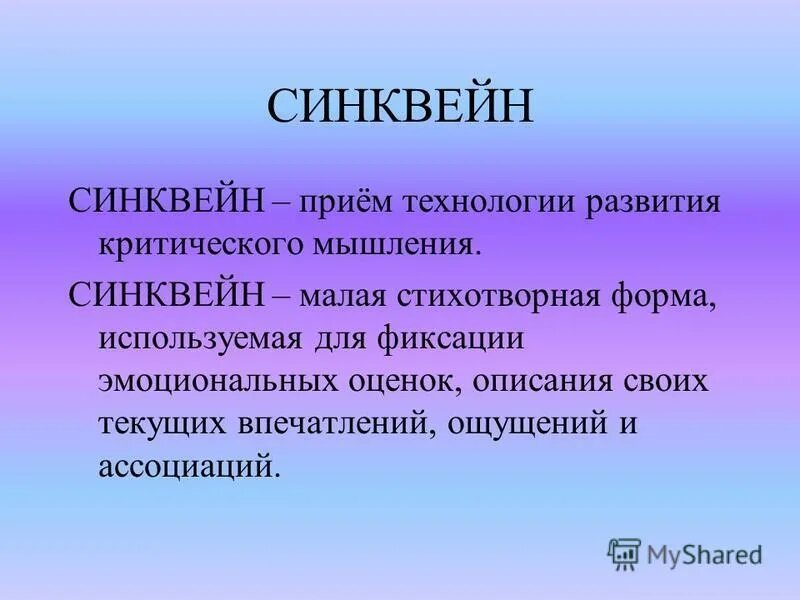 СИНКВЕЙН

СИНКВЕЙН – приём технологии развития критического мышления.

СИНКВЕЙН – малая стихотворная форма, используемая для фиксации эмоциональных оценок, описания своих текущих впечатлений, ощущений и ассоциаций.

MyShared